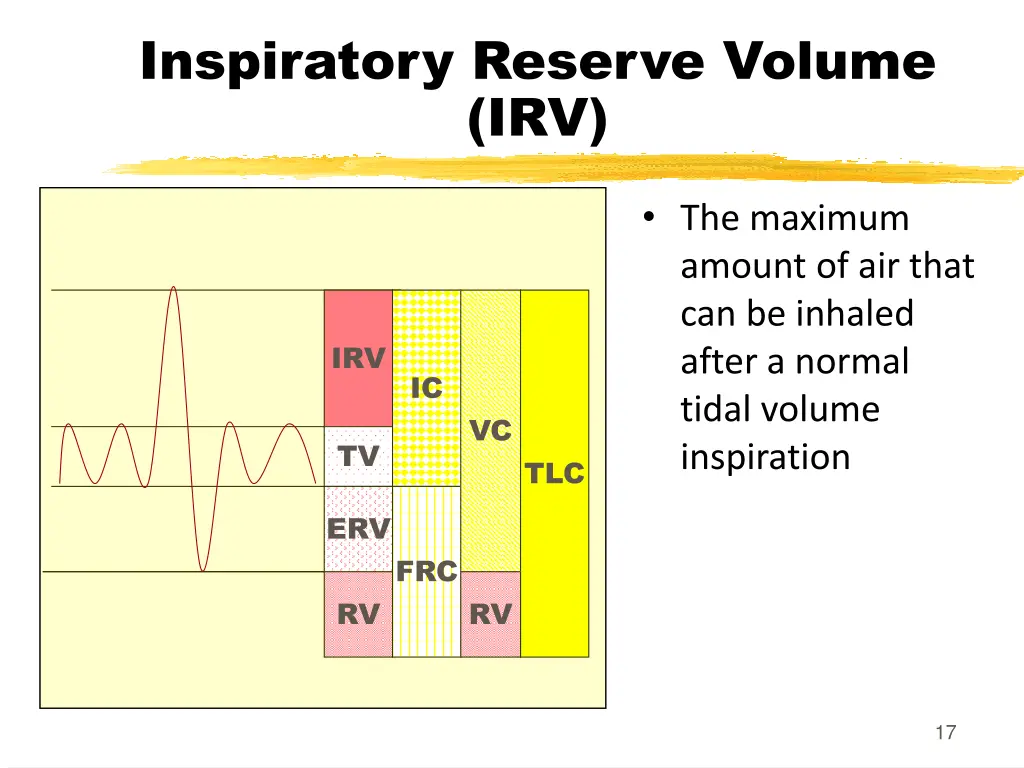 Inspiratory Reserve Volume (IRV)

IRV
IC
VC
TV
TLC
ERV
FRC
RV
RV

• The maximum amount of air that can be inhaled after a normal tidal volume inspiration

17